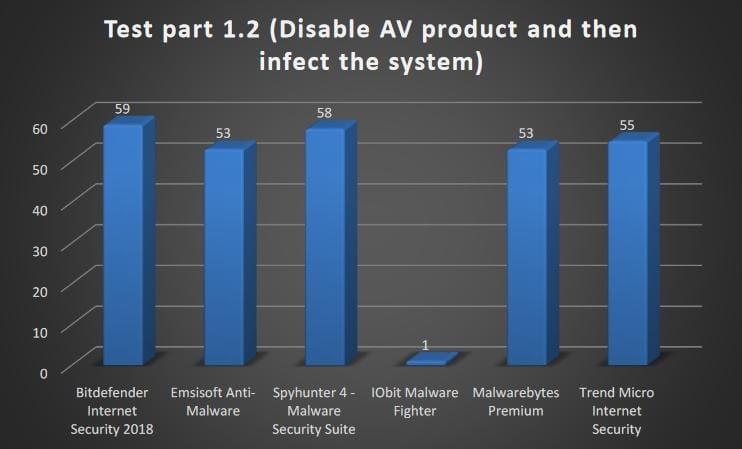 Test part 1.2 (Disable AV product and then infect the system)

60
50
40
30
20
10
0

59
53
58
1
53
55

Bitdefender Internet Security 2018
Emsisoft Anti-Malware
Spyhunter 4 - Malware Security Suite
IObit Malware Fighter
Malwarebytes Premium
Trend Micro Internet Security